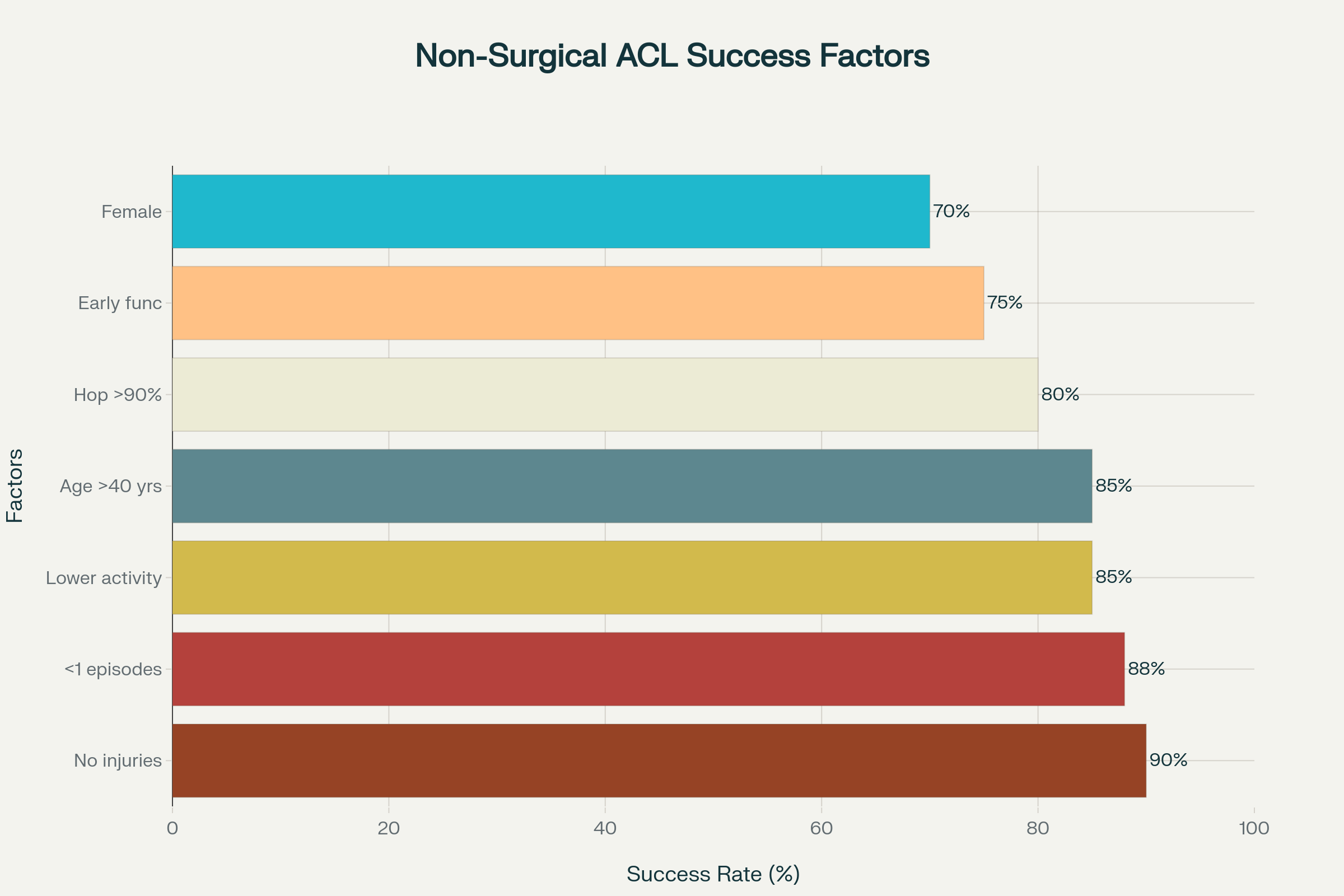 Non-Surgical ACL Success Factors

Factors

Female
70%
Early func
75%
Hop >90%
80%
Age >40 yrs
85%
Lower activity
85%
<1 episodes
88%
No injuries
90%

0
20
40
60
80
100

Success Rate (%)